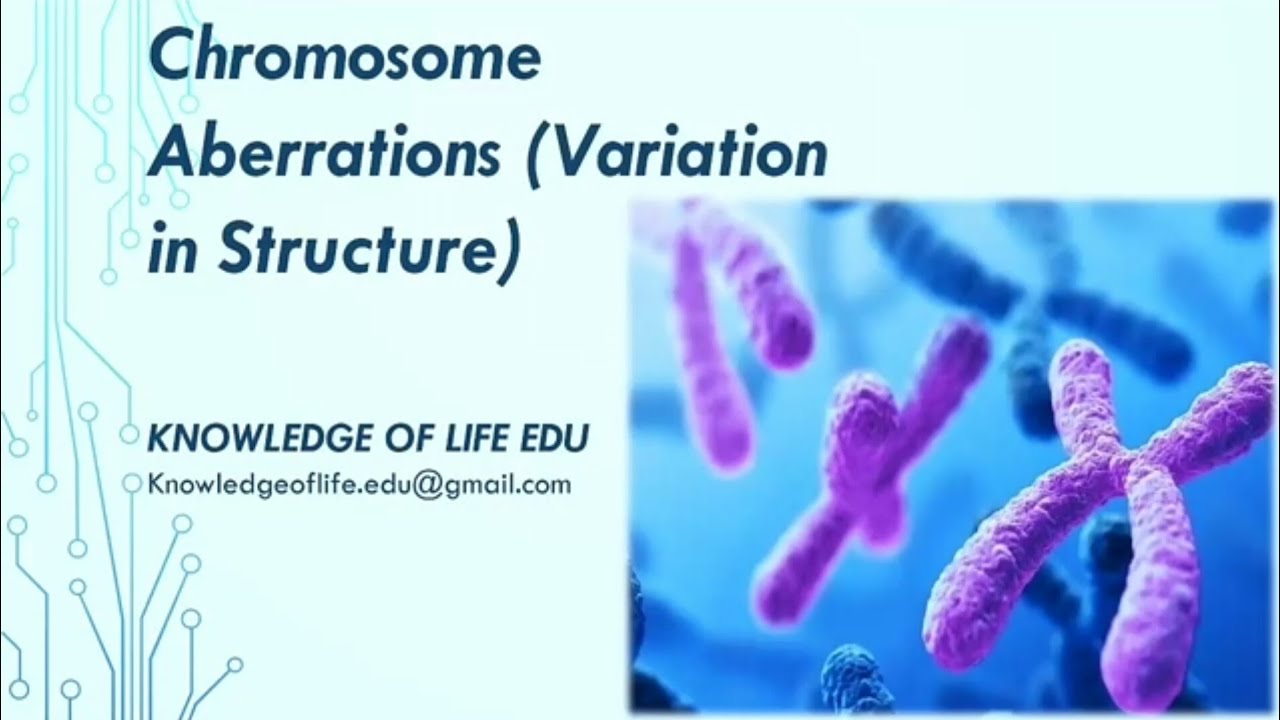 Chromosome Aberrations (Variation in Structure)

KNOWLEDGE OF LIFE EDU
Knowledgeoflife.edu@gmail.com